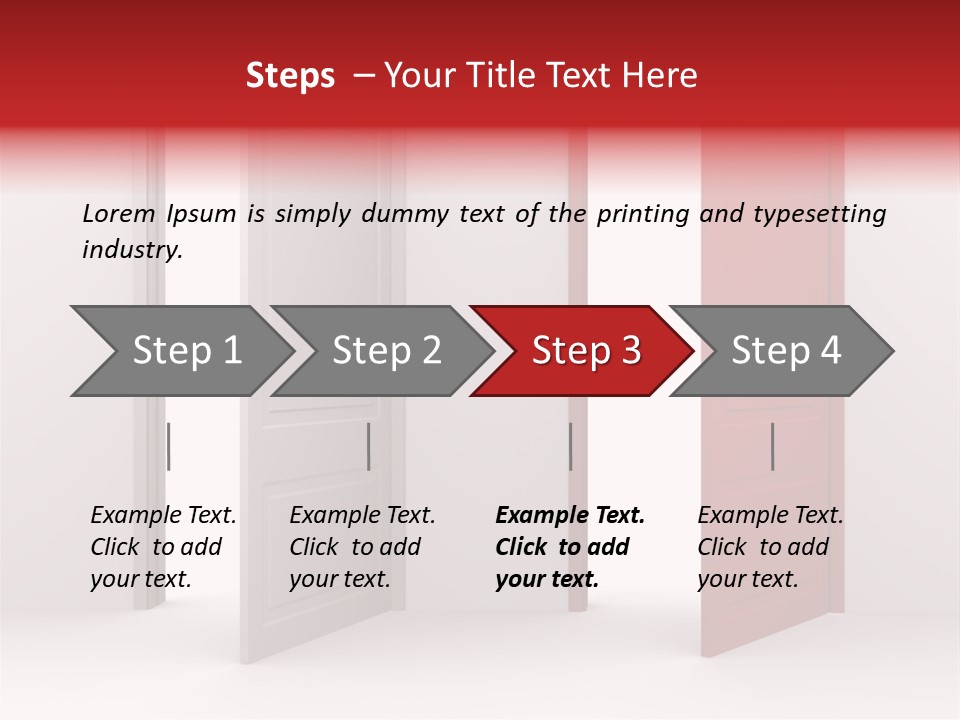 Steps – Your Title Text Here

Lorem Ipsum is simply dummy text of the printing and typesetting industry.

Step 1

Step 2

Step 3

Step 4

Example Text. Click to add your text.

Example Text. Click to add your text.

Example Text. Click to add your text.

Example Text. Click to add your text.